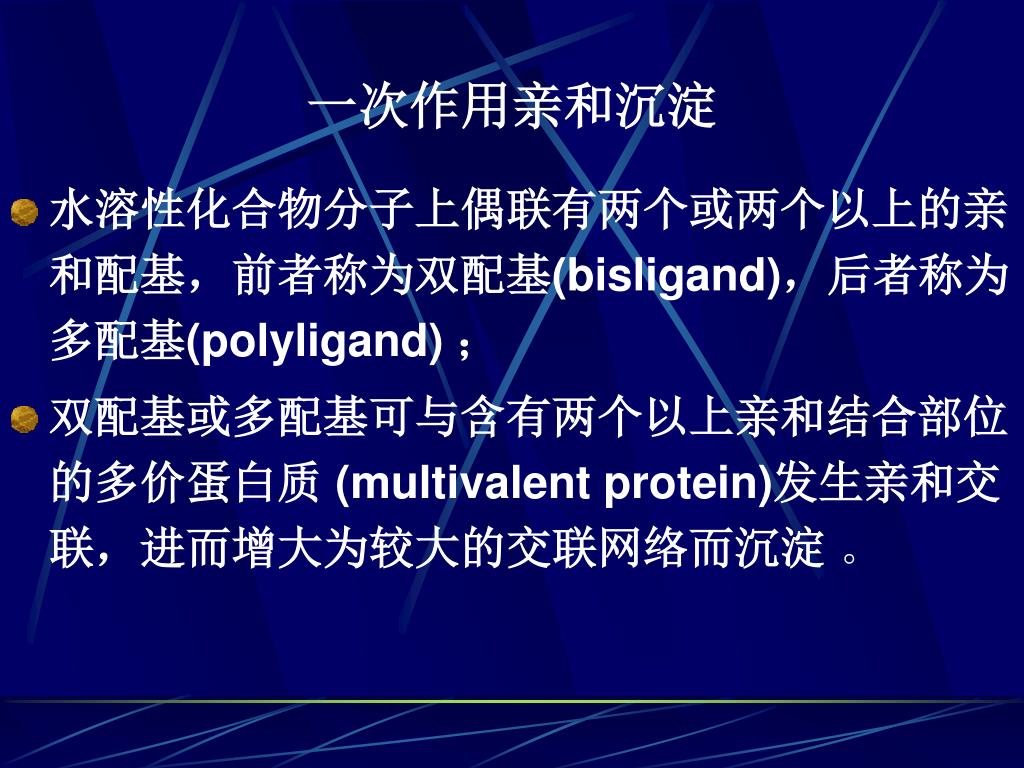 一次作用亲和沉淀

水溶性化合物分子上偶联有两个或两个以上的亲和配基，前者称为双配基(bisligand)，后者称为多配基(polyligand)；

双配基或多配基可与含有两个以上亲和结合部位的多价蛋白质 (multivalent protein)发生亲和交联，进而增大为较大的交联网络而沉淀 。